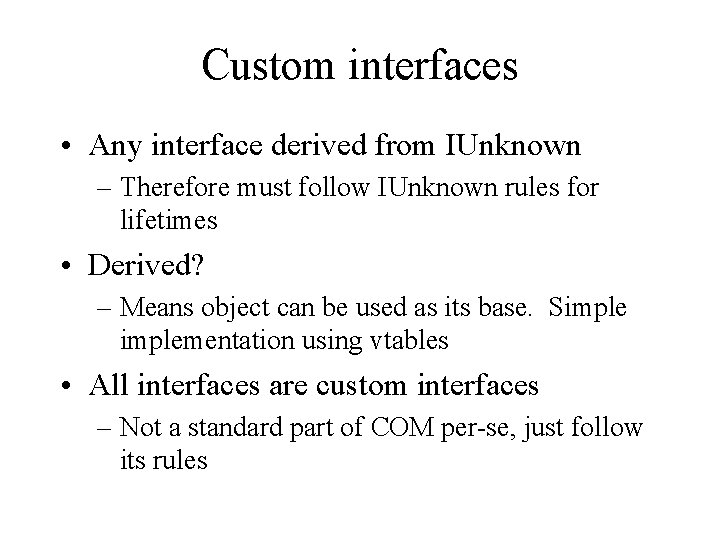 Custom interfaces

• Any interface derived from IUnknown
– Therefore must follow IUnknown rules for lifetimes

• Derived?
– Means object can be used as its base. Simple implementation using vtables

• All interfaces are custom interfaces
– Not a standard part of COM per-se, just follow its rules